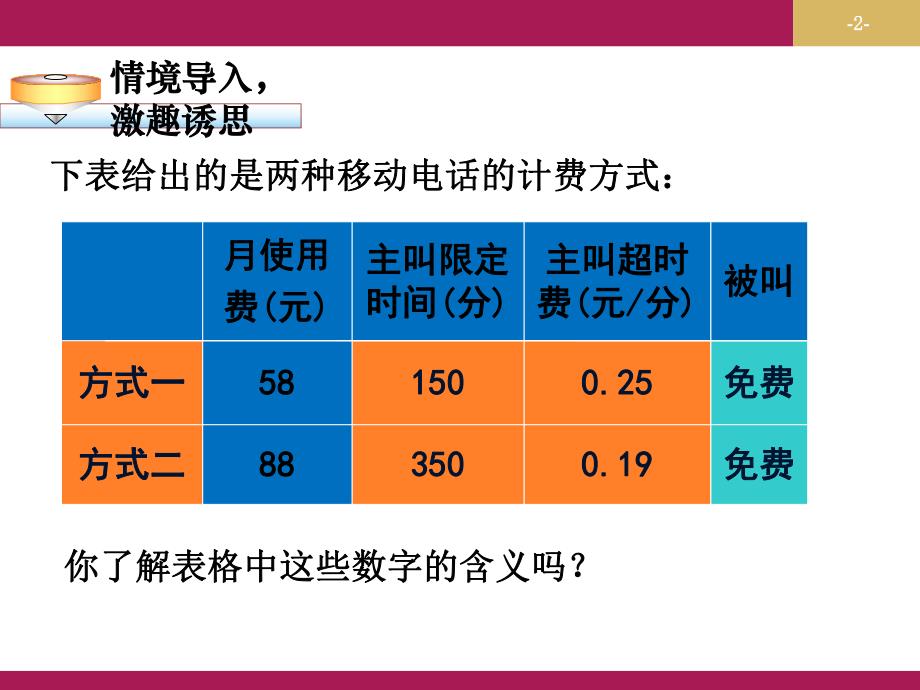 -2-

情境导入，激趣诱思

下表给出的是两种移动电话的计费方式：

| | 月使用费(元) | 主叫限定时间(分) | 主叫超时费(元/分) | 被叫 |
|---|---|---|---|---|
| 方式一 | 58 | 150 | 0.25 | 免费 |
| 方式二 | 88 | 350 | 0.19 | 免费 |

你了解表格中这些数字的含义吗？